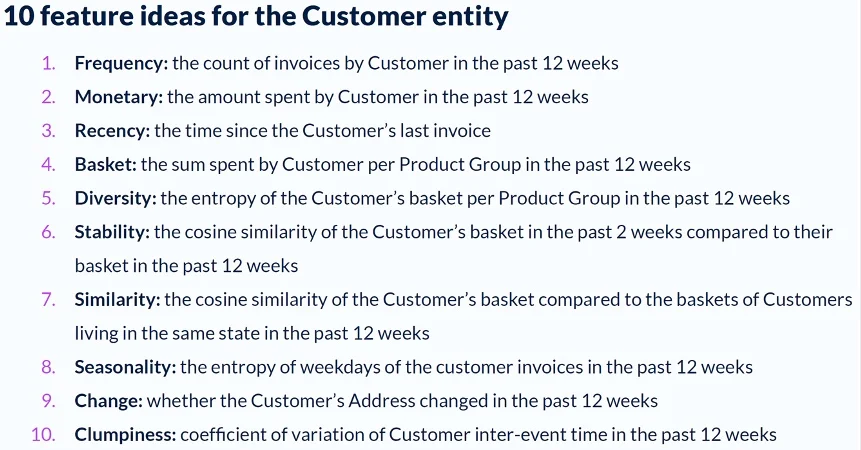 10 feature ideas for the Customer entity

1. Frequency: the count of invoices by Customer in the past 12 weeks
2. Monetary: the amount spent by Customer in the past 12 weeks
3. Recency: the time since the Customer's last invoice
4. Basket: the sum spent by Customer per Product Group in the past 12 weeks
5. Diversity: the entropy of the Customer's basket per Product Group in the past 12 weeks
6. Stability: the cosine similarity of the Customer's basket in the past 2 weeks compared to their basket in the past 12 weeks
7. Similarity: the cosine similarity of the Customer's basket compared to the baskets of Customers living in the same state in the past 12 weeks
8. Seasonality: the entropy of weekdays of the customer invoices in the past 12 weeks
9. Change: whether the Customer's Address changed in the past 12 weeks
10. Clumpiness: coefficient of variation of Customer inter-event time in the past 12 weeks